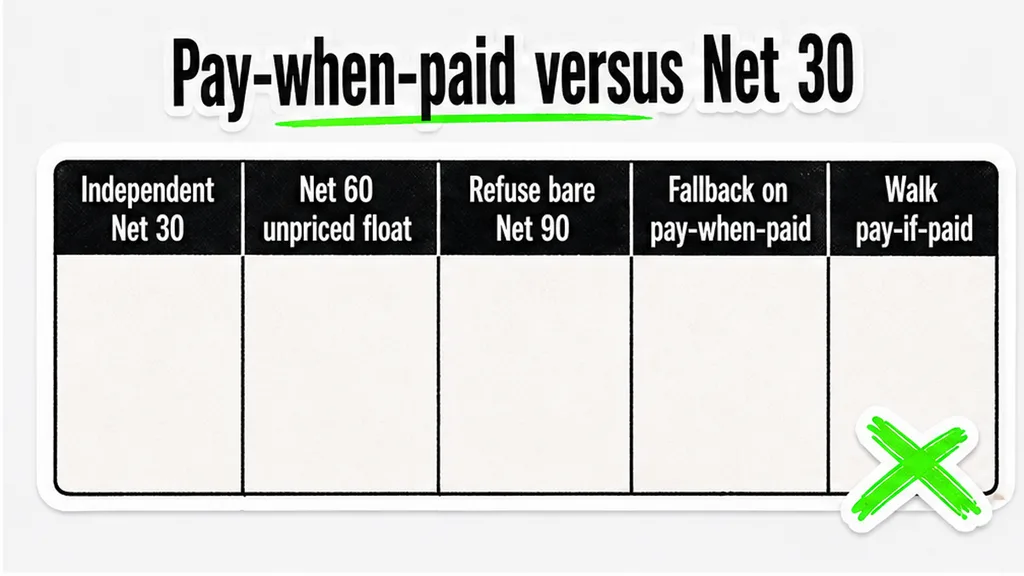 Pay-when-paid versus Net 30

| Independent Net 30 | Net 60 unpriced float | Refuse bare Net 90 | Fallback on pay-when-paid | Walk pay-if-paid |
|---|---|---|---|---|
| | | | | |